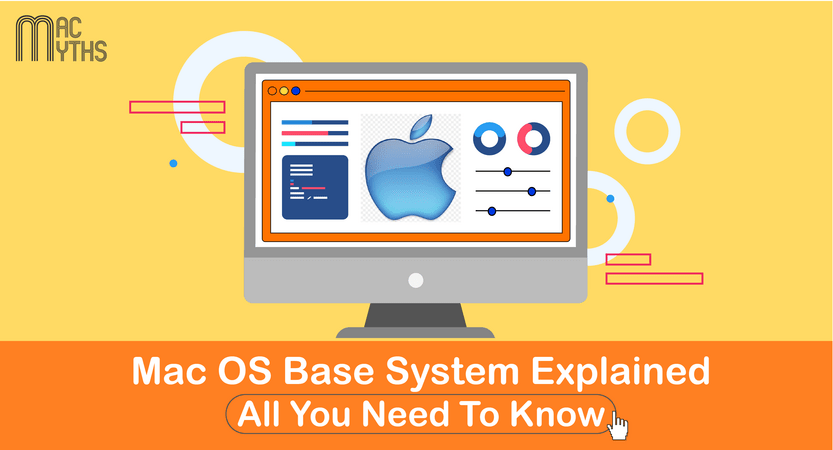 MAC MYTHS

Mac OS Base System Explained

All You Need To Know